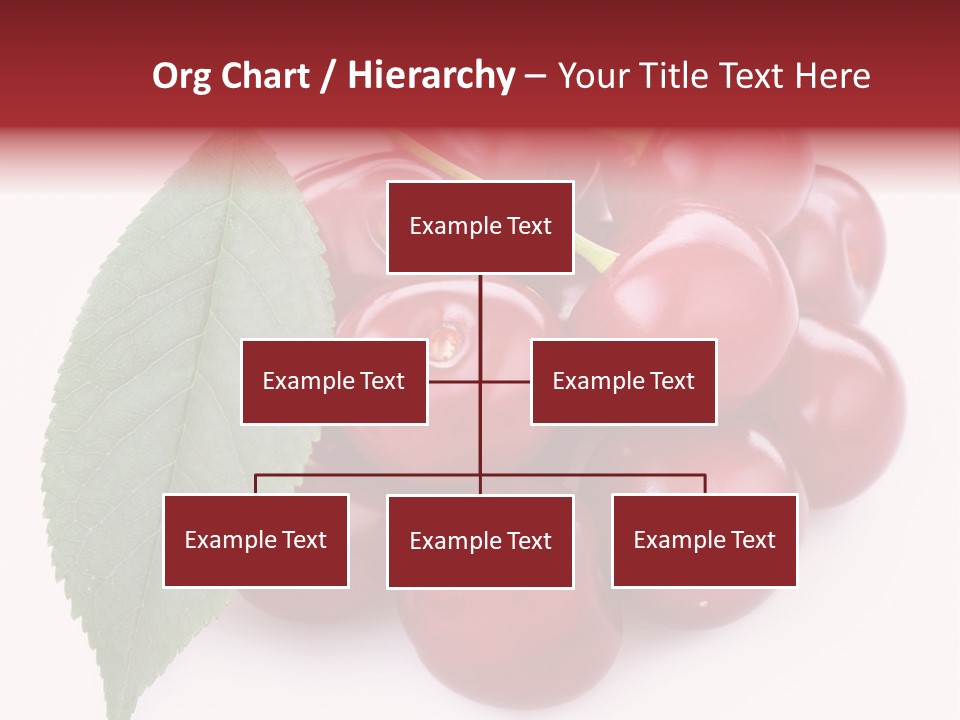 Org Chart / Hierarchy – Your Title Text Here

Example Text

Example Text

Example Text

Example Text

Example Text

Example Text